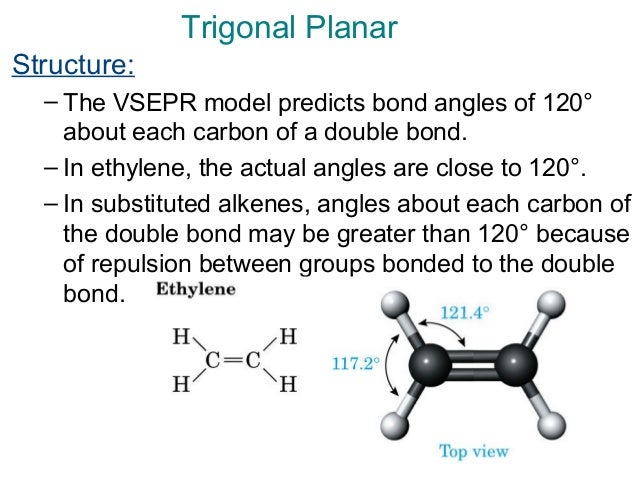 Trigonal Planar

Structure:

– The VSEPR model predicts bond angles of 120° about each carbon of a double bond.

– In ethylene, the actual angles are close to 120°.

– In substituted alkenes, angles about each carbon of the double bond may be greater than 120° because of repulsion between groups bonded to the double bond.

Ethylene

H H
C=C
H H

121.4°
117.2°
Top view